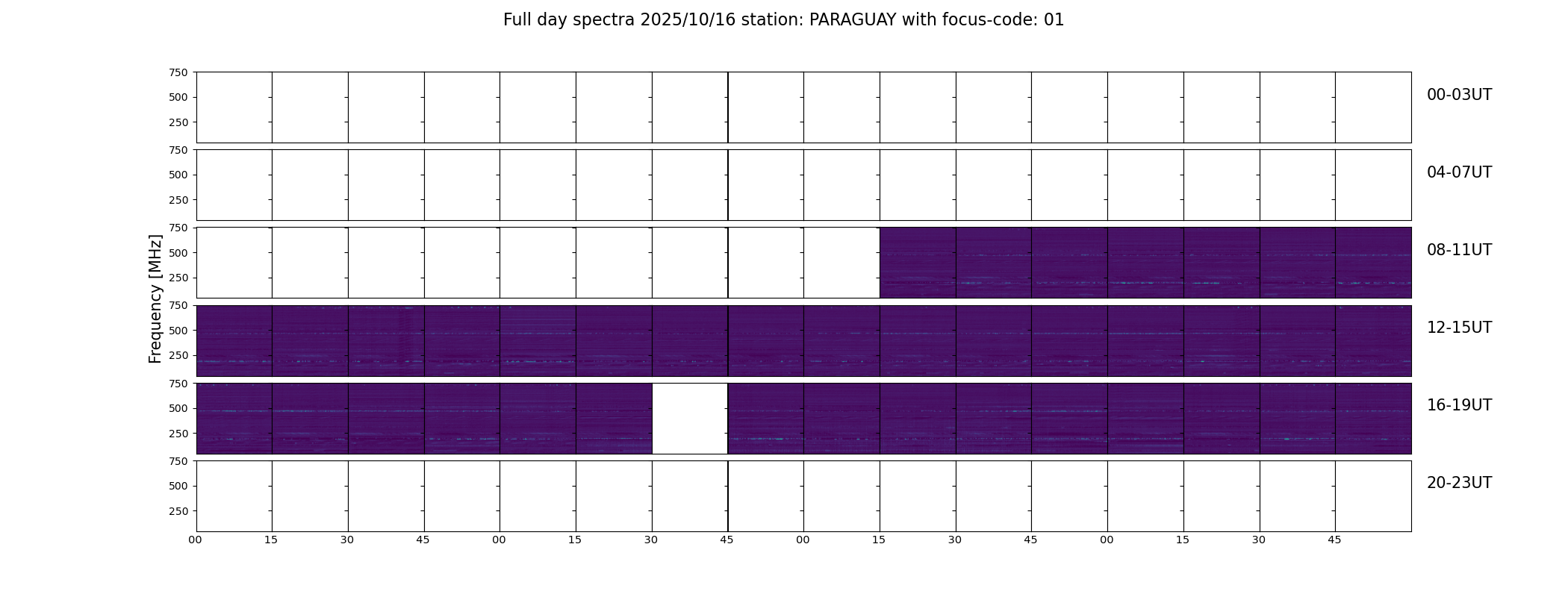 Full day spectra 2025/10/16 station: PARAGUAY with focus-code: 01

Frequency [MHz]

750
500
250

00-03UT

750
500
250

04-07UT

750
500
250

08-11UT

750
500
250

12-15UT

750
500
250

16-19UT

750
500
250

20-23UT

00 15 30 45 00 15 30 45 00 15 30 45 00 15 30 45